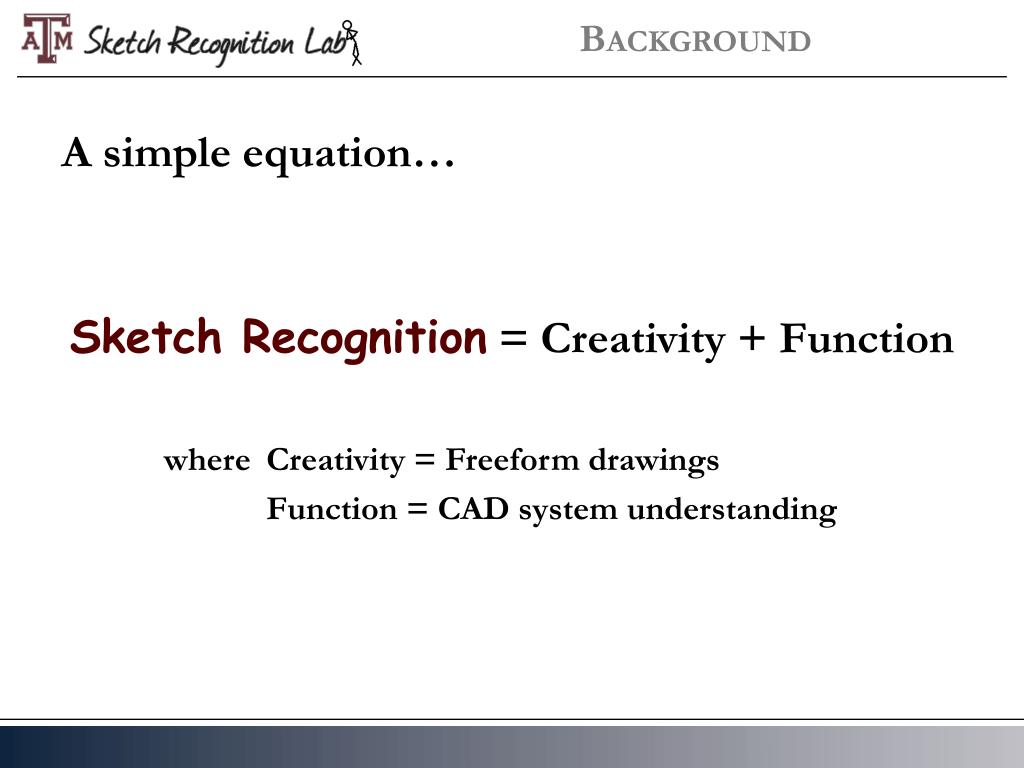 ATM Sketch Recognition Lab

BACKGROUND

A simple equation…

Sketch Recognition = Creativity + Function

where Creativity = Freeform drawings
Function = CAD system understanding